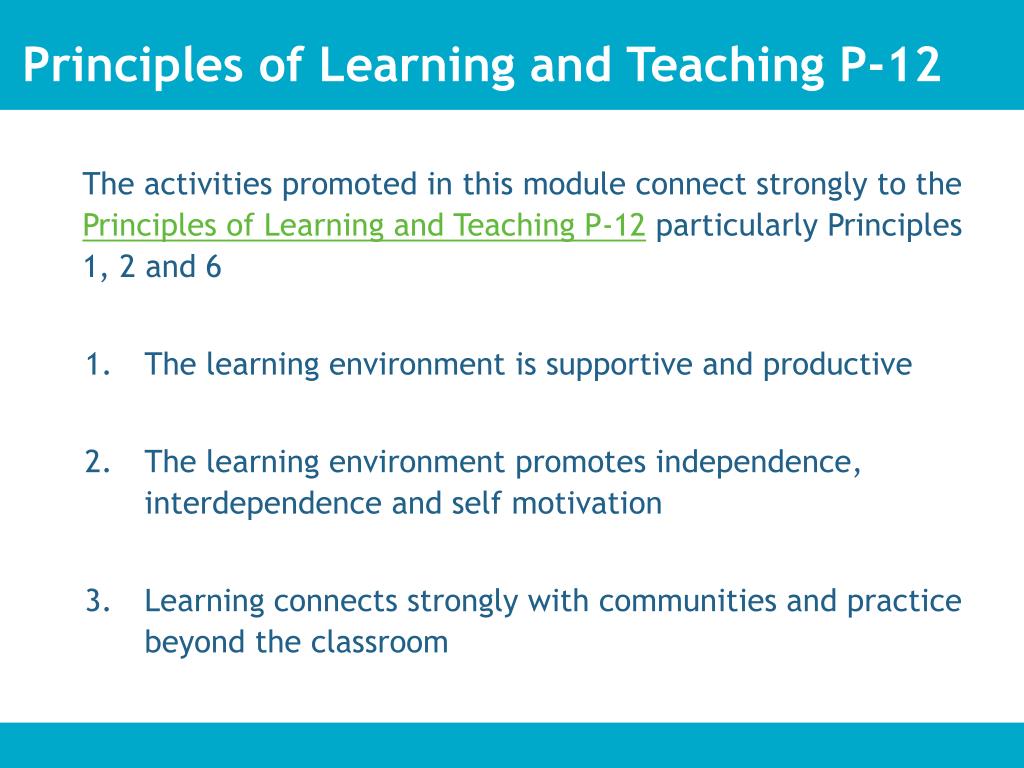 Principles of Learning and Teaching P-12

The activities promoted in this module connect strongly to the Principles of Learning and Teaching P-12 particularly Principles 1, 2 and 6

1. The learning environment is supportive and productive

2. The learning environment promotes independence, interdependence and self motivation

3. Learning connects strongly with communities and practice beyond the classroom